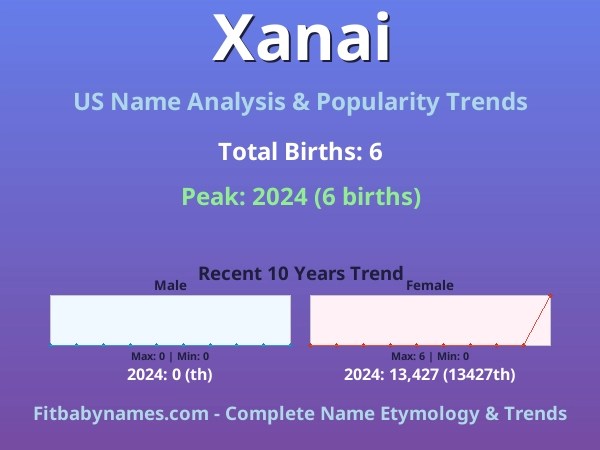 Xanai

US Name Analysis & Popularity Trends

Total Births: 6

Peak: 2024 (6 births)

Recent 10 Years Trend

Male

Max: 0 | Min: 0

2024: 0 (th)

Female

Max: 6 | Min: 0

2024: 13,427 (13427th)

Fitbabynames.com - Complete Name Etymology & Trends